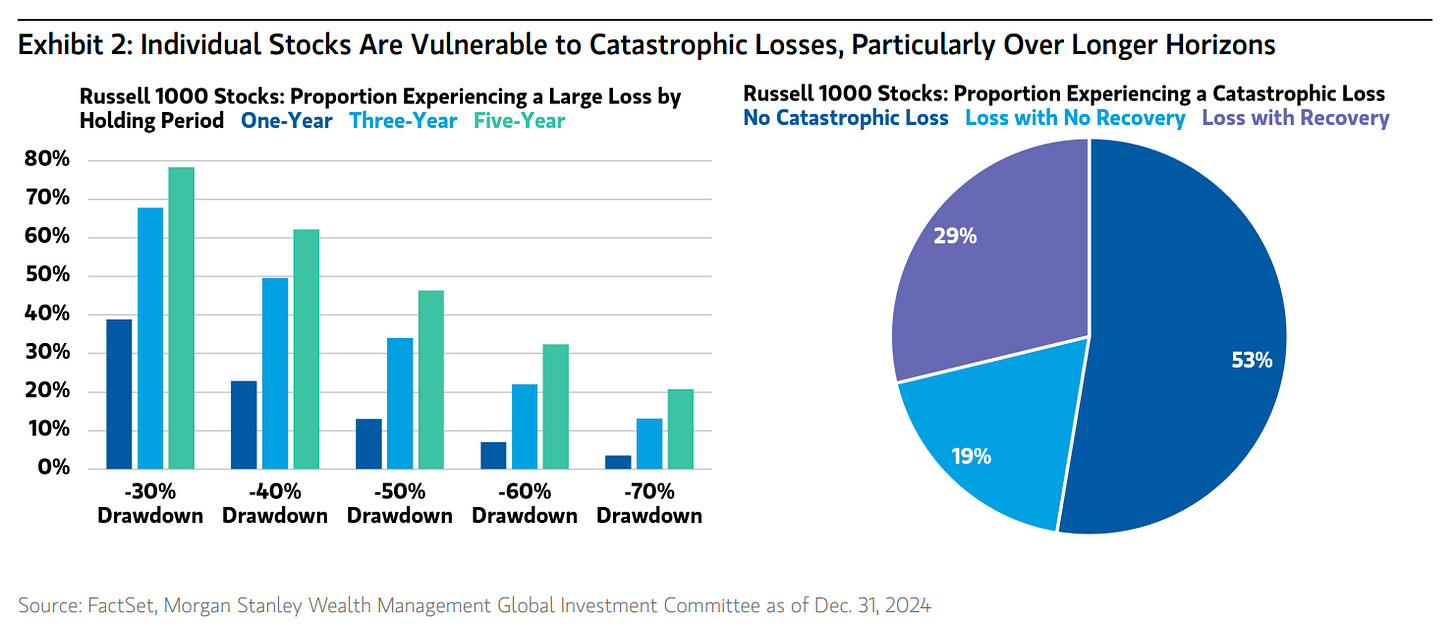 Exhibit 2: Individual Stocks Are Vulnerable to Catastrophic Losses, Particularly Over Longer Horizons

Russell 1000 Stocks: Proportion Experiencing a Large Loss by Holding Period One-Year Three-Year Five-Year

80%
70%
60%
50%
40%
30%
20%
10%
0%

-30% Drawdown
-40% Drawdown
-50% Drawdown
-60% Drawdown
-70% Drawdown

Russell 1000 Stocks: Proportion Experiencing a Catastrophic Loss
No Catastrophic Loss Loss with No Recovery Loss with Recovery

29%
53%
19%

Source: FactSet, Morgan Stanley Wealth Management Global Investment Committee as of Dec. 31, 2024